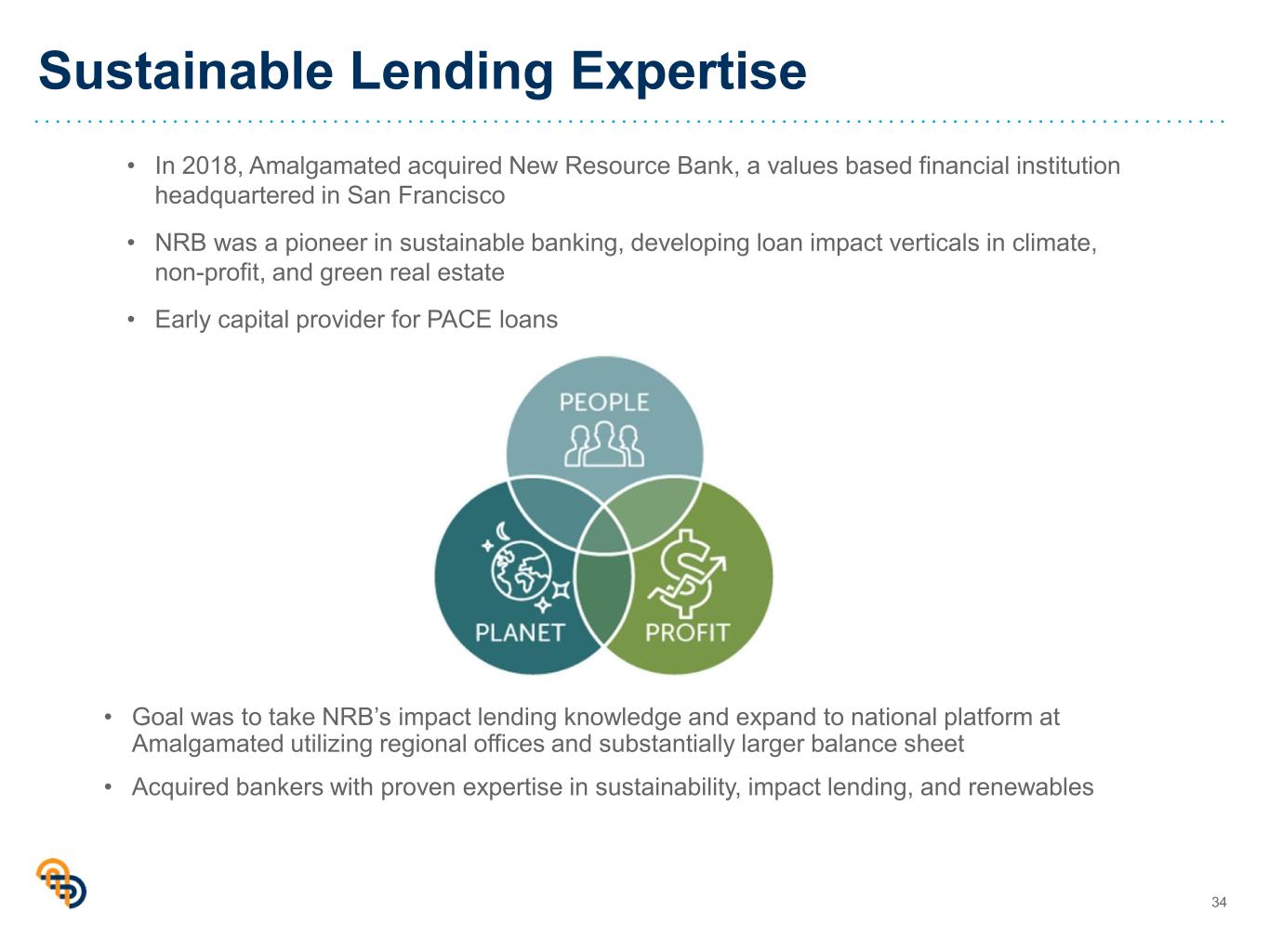 Sustainable Lending Expertise

• In 2018, Amalgamated acquired New Resource Bank, a values based financial institution headquartered in San Francisco

• NRB was a pioneer in sustainable banking, developing loan impact verticals in climate, non-profit, and green real estate

• Early capital provider for PACE loans

PEOPLE

PLANET

PROFIT

• Goal was to take NRB's impact lending knowledge and expand to national platform at Amalgamated utilizing regional offices and substantially larger balance sheet

• Acquired bankers with proven expertise in sustainability, impact lending, and renewables

34